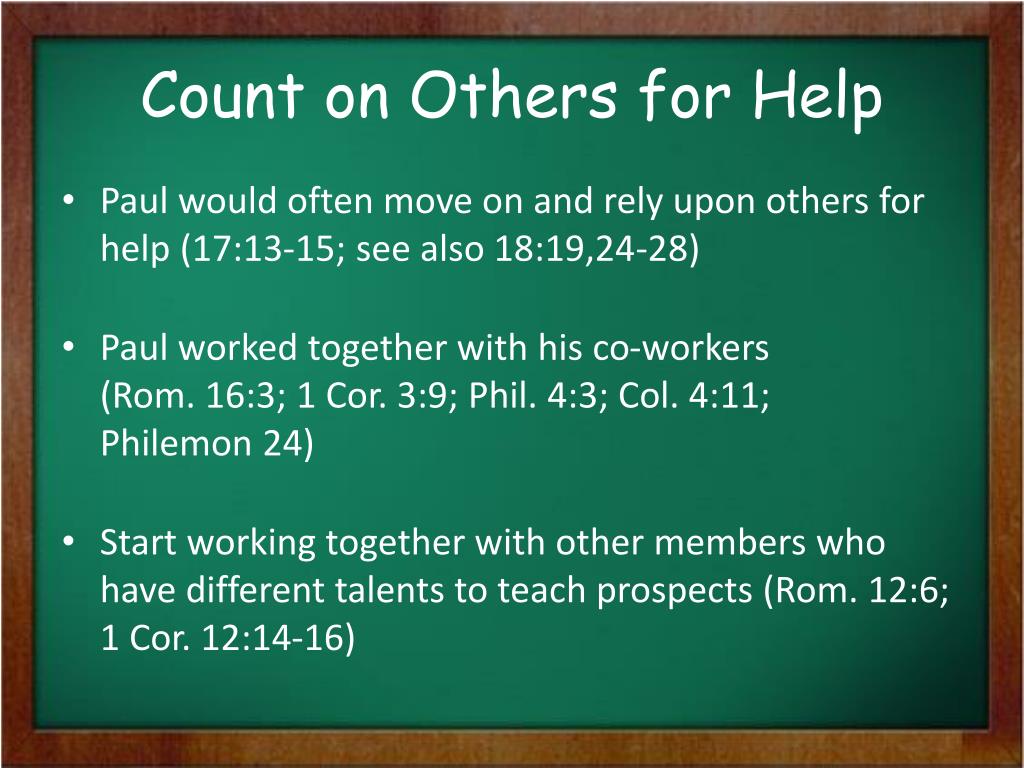 Count on Others for Help

• Paul would often move on and rely upon others for help (17:13-15; see also 18:19,24-28)

• Paul worked together with his co-workers (Rom. 16:3; 1 Cor. 3:9; Phil. 4:3; Col. 4:11; Philemon 24)

• Start working together with other members who have different talents to teach prospects (Rom. 12:6; 1 Cor. 12:14-16)